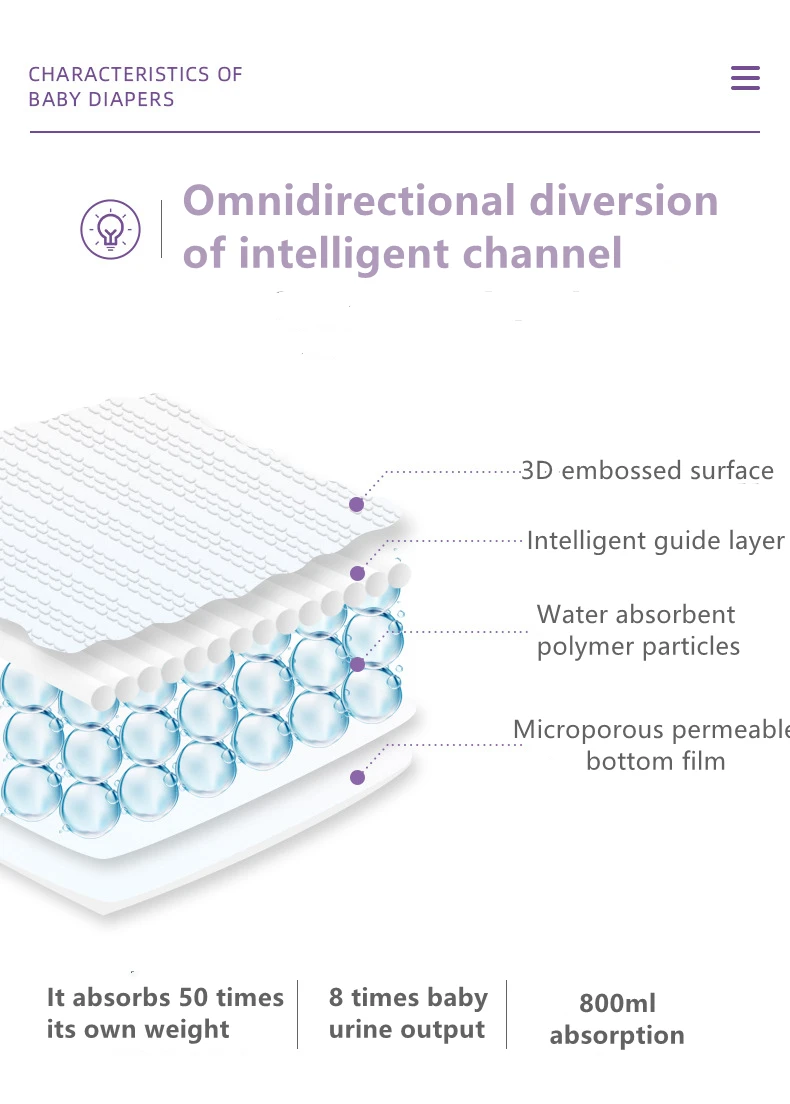 CHARACTERISTICS OF BABY DIAPERS

Omnidirectional diversion of intelligent channel

3D embossed surface

Intelligent guide layer

Water absorbent polymer particles

Microporous permeable bottom film

It absorbs 50 times its own weight

8 times baby urine output

800ml absorption